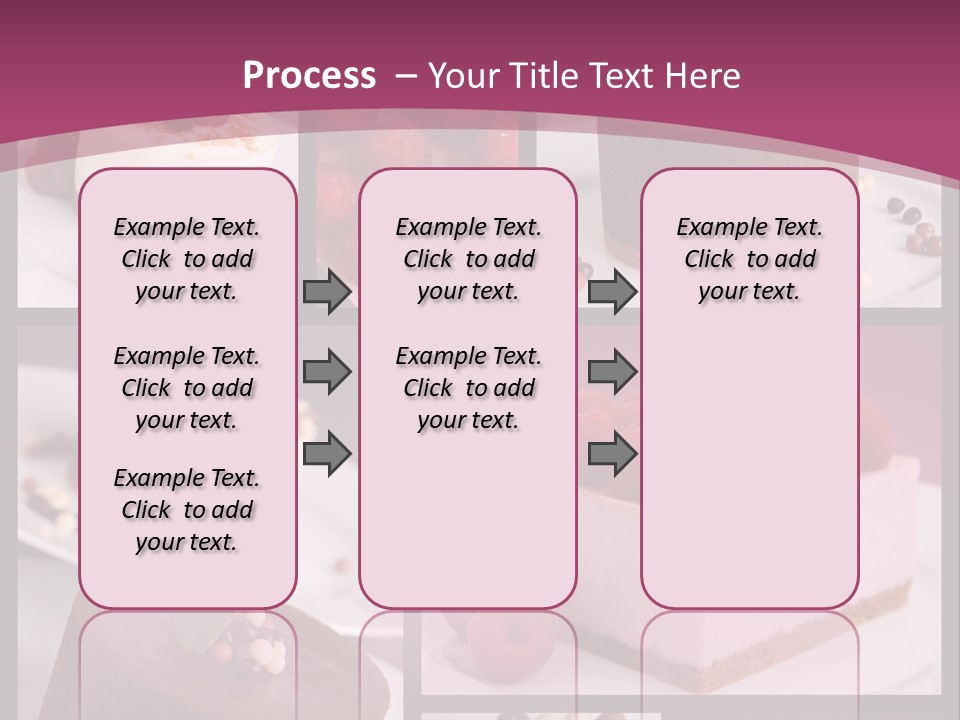 Process – Your Title Text Here

Example Text. Click to add your text.

Example Text. Click to add your text.

Example Text. Click to add your text.

Example Text. Click to add your text.

Example Text. Click to add your text.

Example Text. Click to add your text.